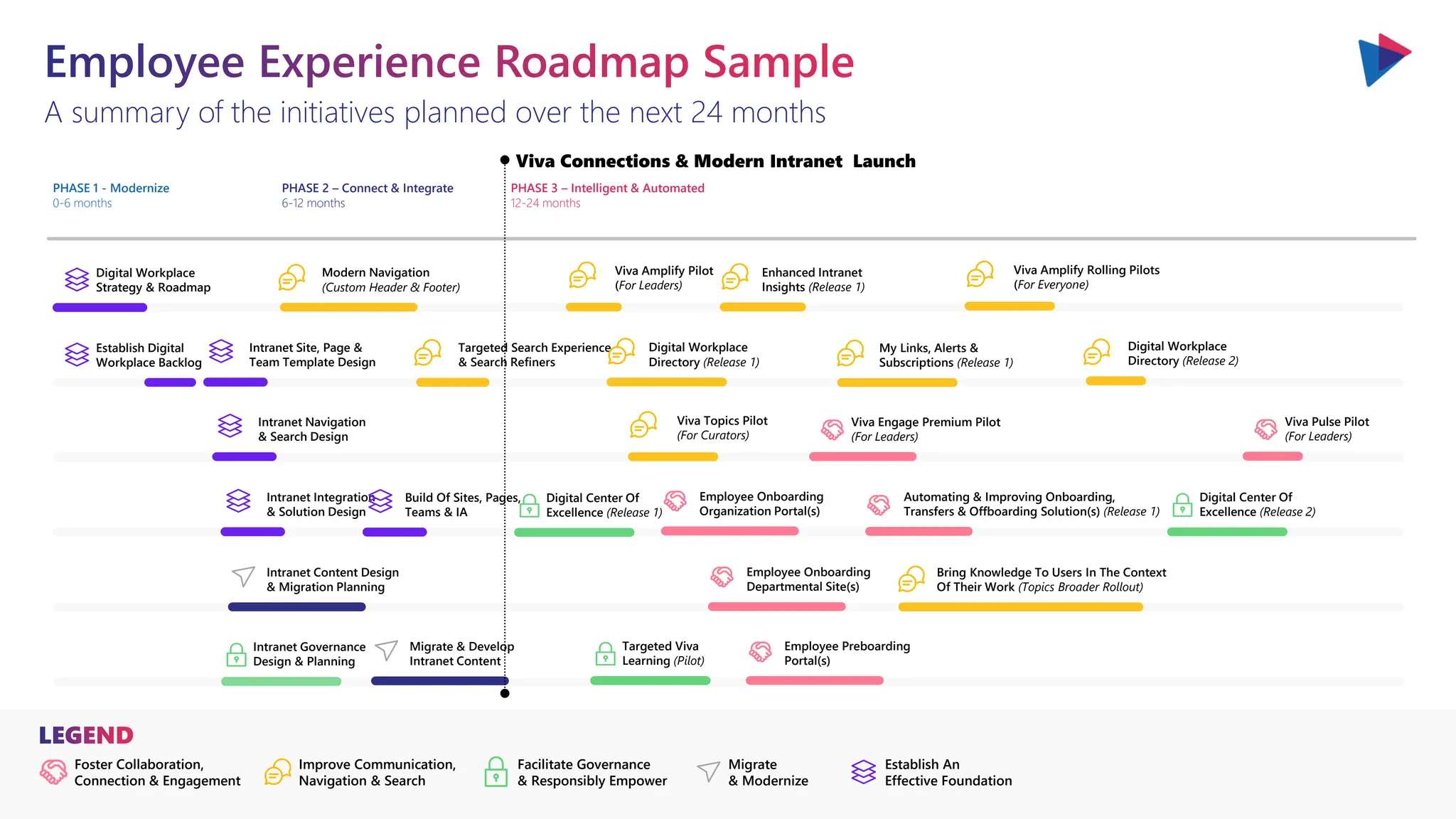 Employee Experience Roadmap Sample

A summary of the initiatives planned over the next 24 months

Viva Connections & Modern Intranet Launch

PHASE 1 - Modernize
0-6 months

PHASE 2 – Connect & Integrate
6-12 months

PHASE 3 – Intelligent & Automated
12-24 months

Digital Workplace Strategy & Roadmap

Modern Navigation (Custom Header & Footer)

Viva Amplify Pilot (For Leaders)

Enhanced Intranet Insights (Release 1)

Viva Amplify Rolling Pilots (For Everyone)

Establish Digital Workplace Backlog

Intranet Site, Page & Team Template Design

Targeted Search Experience & Search Refiners

Digital Workplace Directory (Release 1)

My Links, Alerts & Subscriptions (Release 1)

Digital Workplace Directory (Release 2)

Intranet Navigation & Search Design

Viva Topics Pilot (For Curators)

Viva Engage Premium Pilot (For Leaders)

Viva Pulse Pilot (For Leaders)

Intranet Integration & Solution Design

Build Of Sites, Pages, Teams & IA

Digital Center Of Excellence (Release 1)

Employee Onboarding Organization Portal(s)

Automating & Improving Onboarding, Transfers & Offboarding Solution(s) (Release 1)

Digital Center Of Excellence (Release 2)

Intranet Content Design & Migration Planning

Employee Onboarding Departmental Site(s)

Bring Knowledge To Users In The Context Of Their Work (Topics Broader Rollout)

Intranet Governance Design & Planning

Migrate & Develop Intranet Content

Targeted Viva Learning (Pilot)

Employee Preboarding Portal(s)

LEGEND

Foster Collaboration, Connection & Engagement

Improve Communication, Navigation & Search

Facilitate Governance & Responsibly Empower

Migrate & Modernize

Establish An Effective Foundation